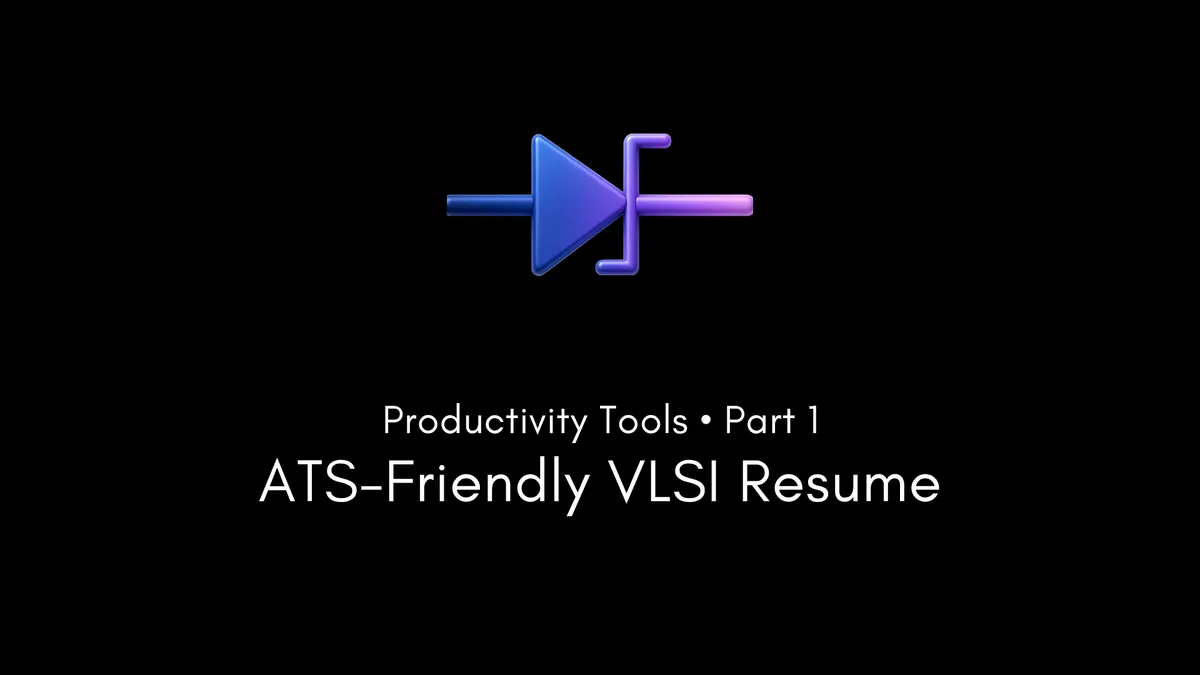 Productivity Tools • Part 1

ATS-Friendly VLSI Resume